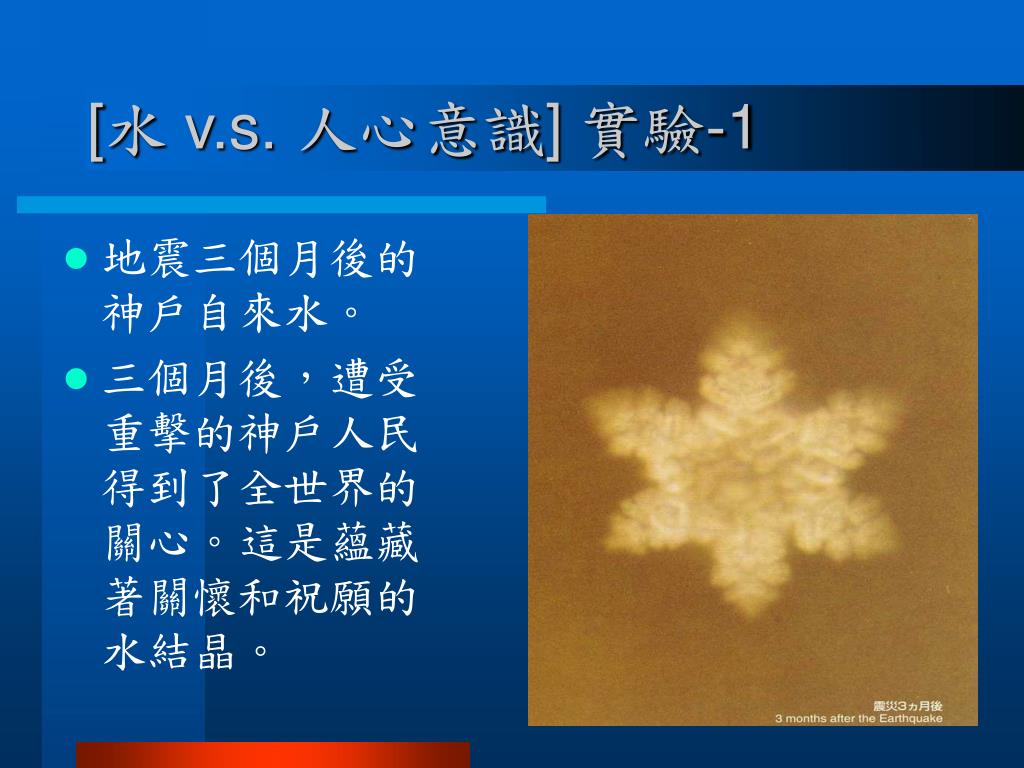 [水 v.s. 人心意識] 實驗-1

地震三個月後的神戶自來水。

三個月後，遭受重擊的神戶人民得到了全世界的關心。這是蘊藏著關懷和祝願的水結晶。

震災3ヵ月後
3 months after the Earthquake